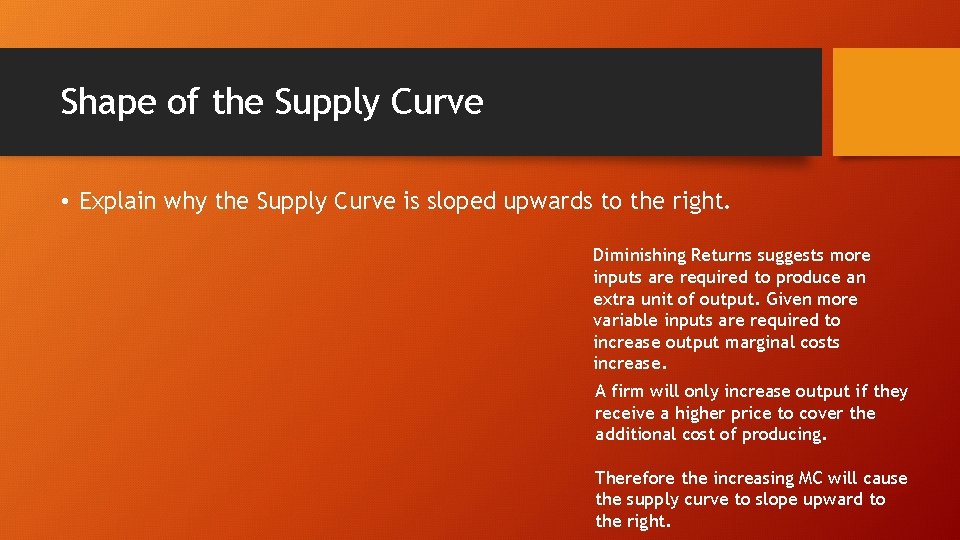 Shape of the Supply Curve

• Explain why the Supply Curve is sloped upwards to the right.

Diminishing Returns suggests more inputs are required to produce an extra unit of output. Given more variable inputs are required to increase output marginal costs increase.

A firm will only increase output if they receive a higher price to cover the additional cost of producing.

Therefore the increasing MC will cause the supply curve to slope upward to the right.